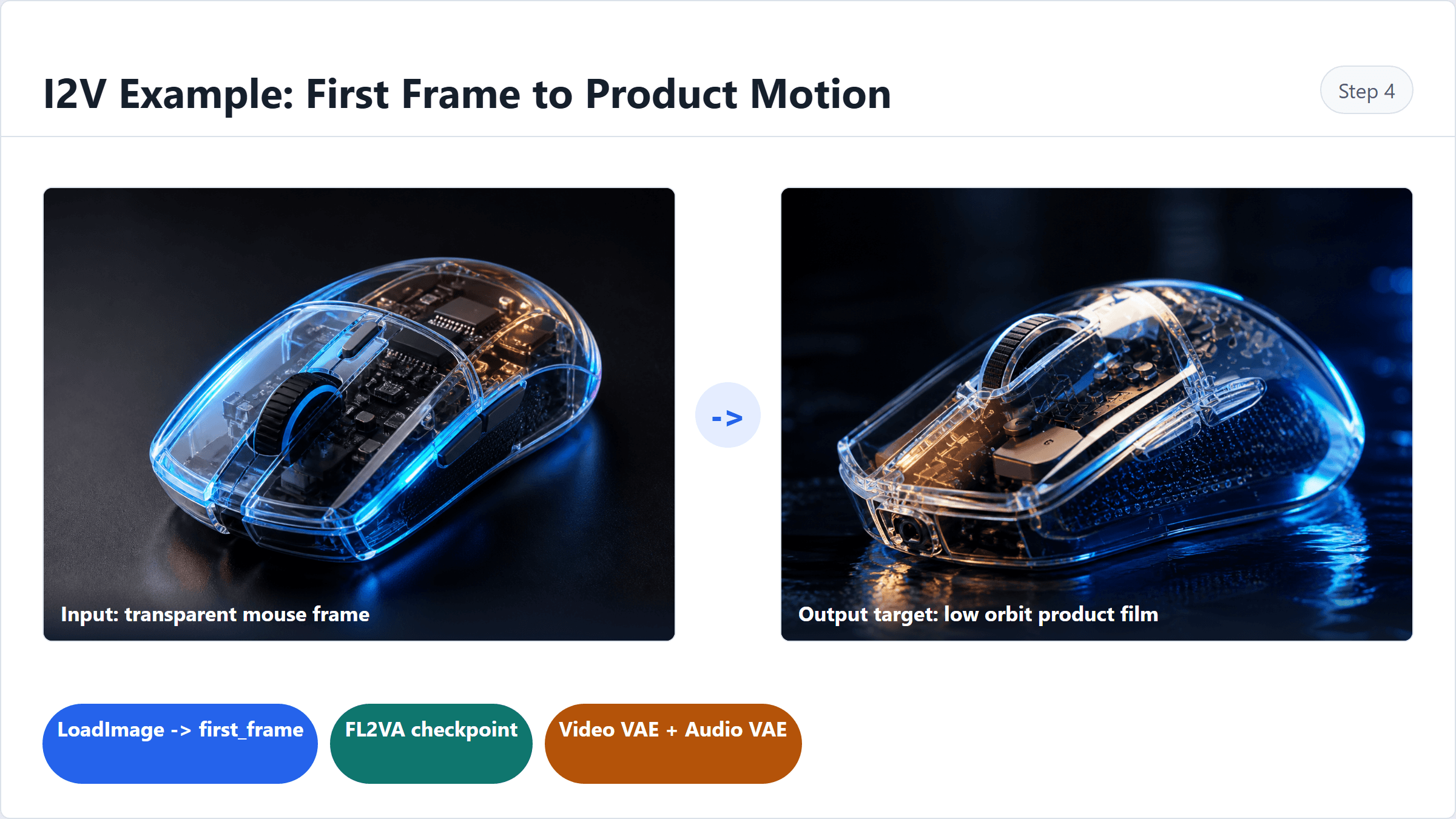 I2V Example: First Frame to Product Motion

Step 4

Input: transparent mouse frame

->

Output target: low orbit product film

LoadImage -> first_frame

FL2VA checkpoint

Video VAE + Audio VAE